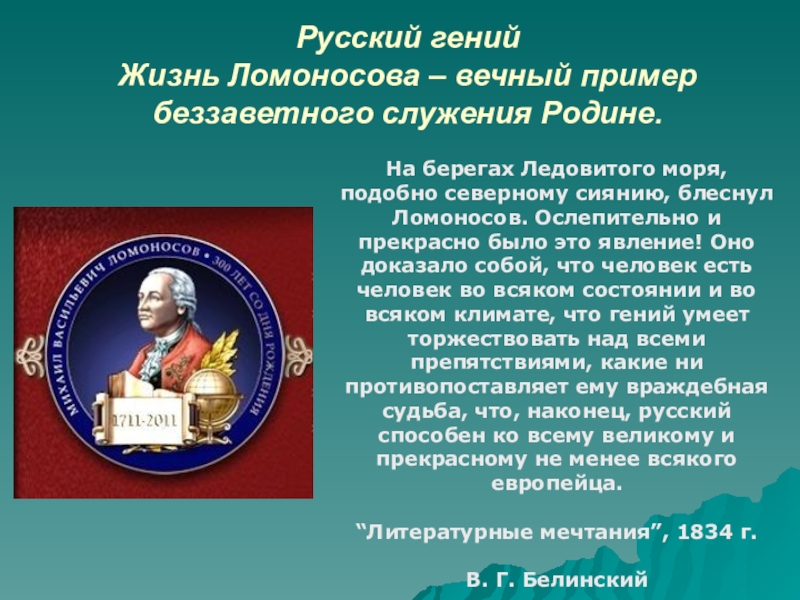 Русский гений
Жизнь Ломоносова – вечный пример беззаветного служения Родине.

МИХАИЛ ВАСИЛЬЕВИЧ ЛОМОНОСОВ • 300 ЛЕТ СО ДНЯ РОЖДЕНИЯ

1711-2011

На берегах Ледовитого моря, подобно северному сиянию, блеснул Ломоносов. Ослепительно и прекрасно было это явление! Оно доказало собой, что человек есть человек во всяком состоянии и во всяком климате, что гений умеет торжествовать над всеми препятствиями, какие ни противопоставляет ему враждебная судьба, что, наконец, русский способен ко всему великому и прекрасному не менее всякого европейца.

“Литературные мечтания”, 1834 г.

В. Г. Белинский